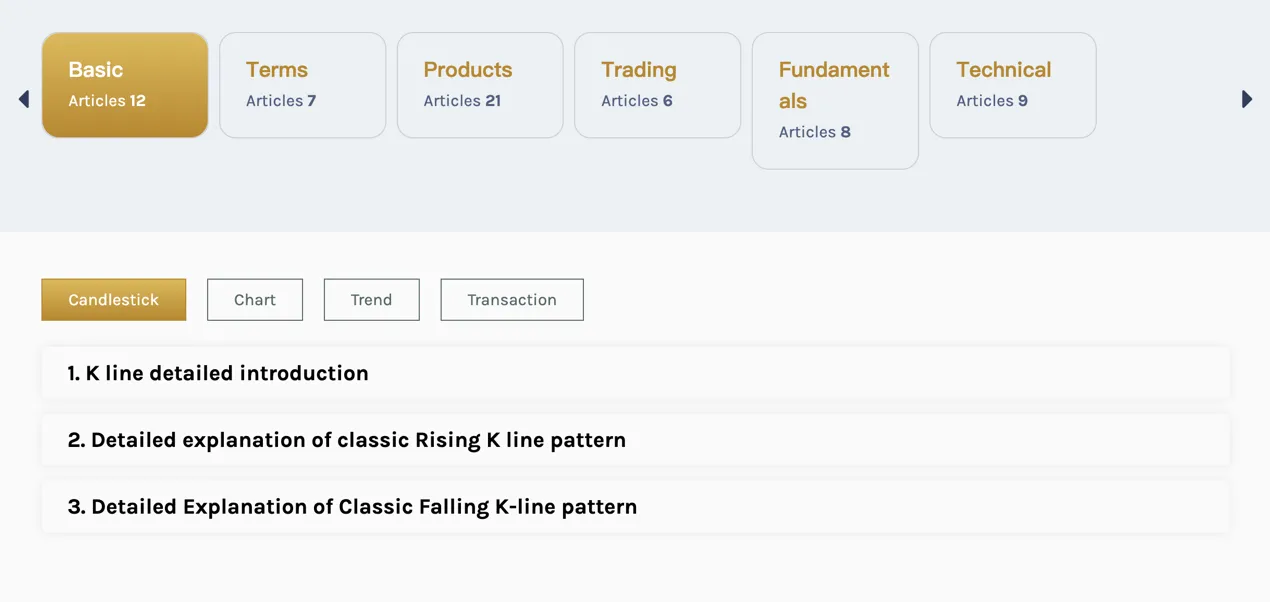 Basic
Articles 12

Terms
Articles 7

Products
Articles 21

Trading
Articles 6

Fundamentals
Articles 8

Technical
Articles 9

Candlestick Chart Trend Transaction

1. K line detailed introduction

2. Detailed explanation of classic Rising K line pattern

3. Detailed Explanation of Classic Falling K-line pattern